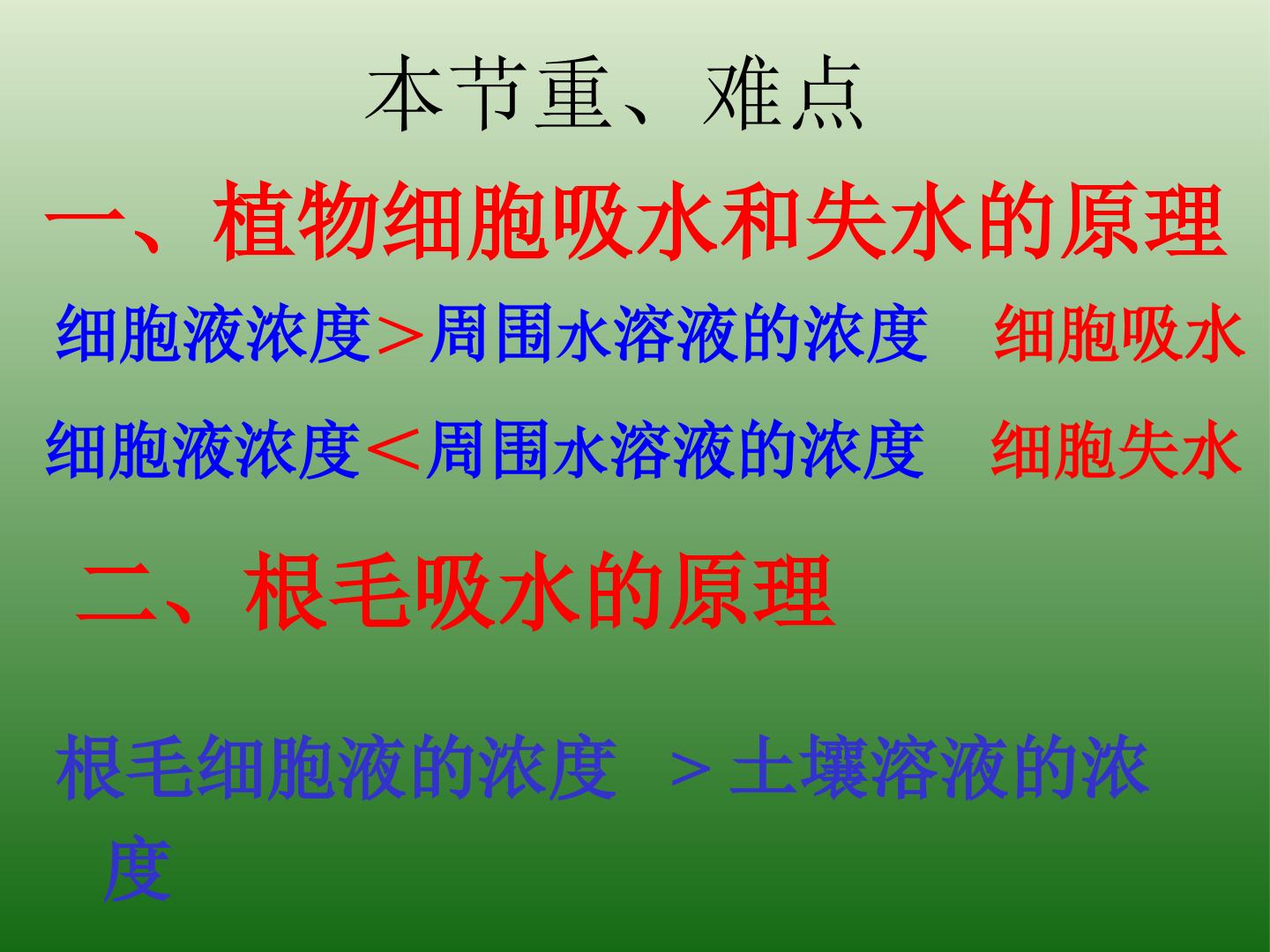 本节重、难点

一、植物细胞吸水和失水的原理

细胞液浓度＞周围水溶液的浓度　细胞吸水

细胞液浓度＜周围水溶液的浓度　细胞失水

二、根毛吸水的原理

根毛细胞液的浓度　＞土壤溶液的浓度